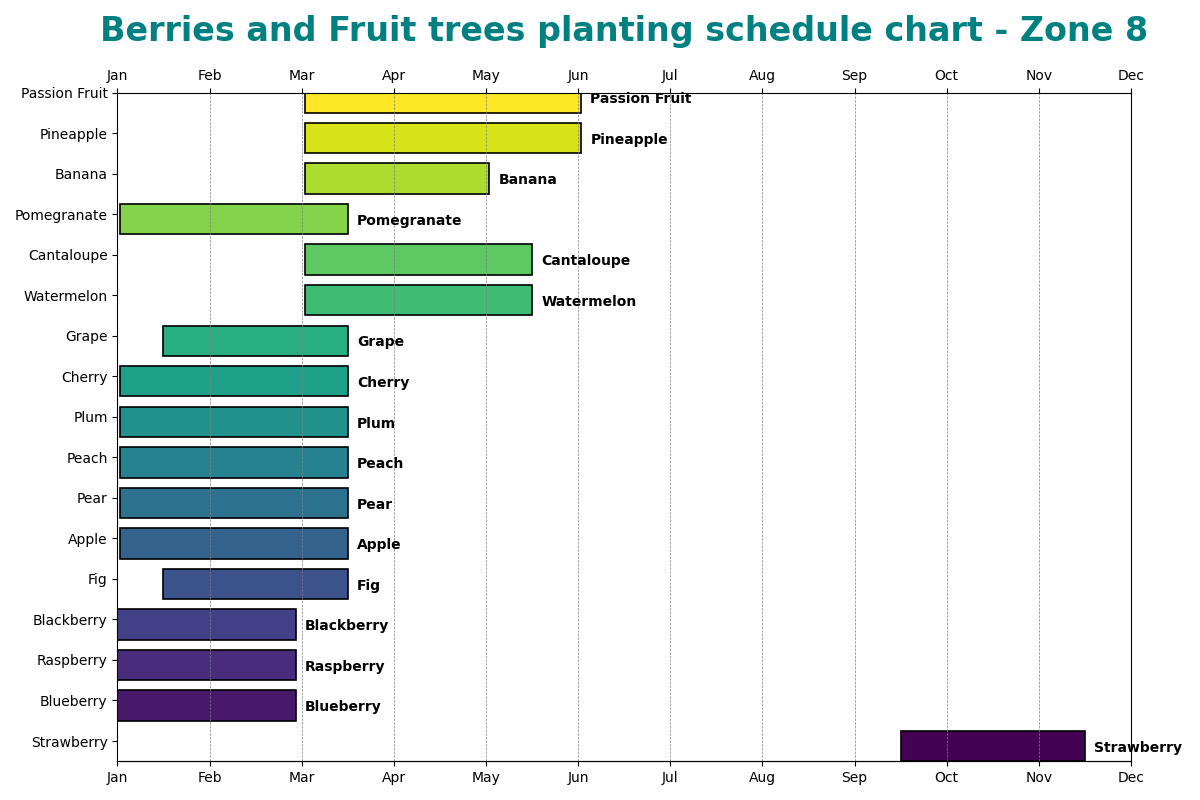 Berries and Fruit trees planting schedule chart - Zone 8

Jan Feb Mar Apr May Jun Jul Aug Sep Oct Nov Dec

Passion Fruit
Pineapple
Banana
Pomegranate
Cantaloupe
Watermelon
Grape
Cherry
Plum
Peach
Pear
Apple
Fig
Blackberry
Raspberry
Blueberry
Strawberry

Passion Fruit
Pineapple
Banana
Pomegranate
Cantaloupe
Watermelon
Grape
Cherry
Plum
Peach
Pear
Apple
Fig
Blackberry
Raspberry
Blueberry
Strawberry

Jan Feb Mar Apr May Jun Jul Aug Sep Oct Nov Dec